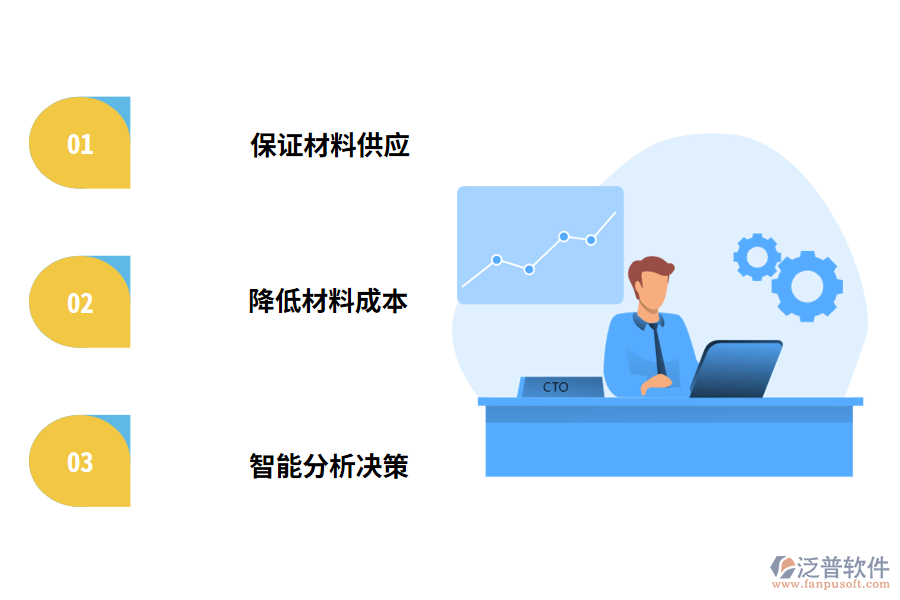 01

保证材料供应

02

降低材料成本

03

智能分析决策

CTO

泛普软件
www.fanpusoft.com